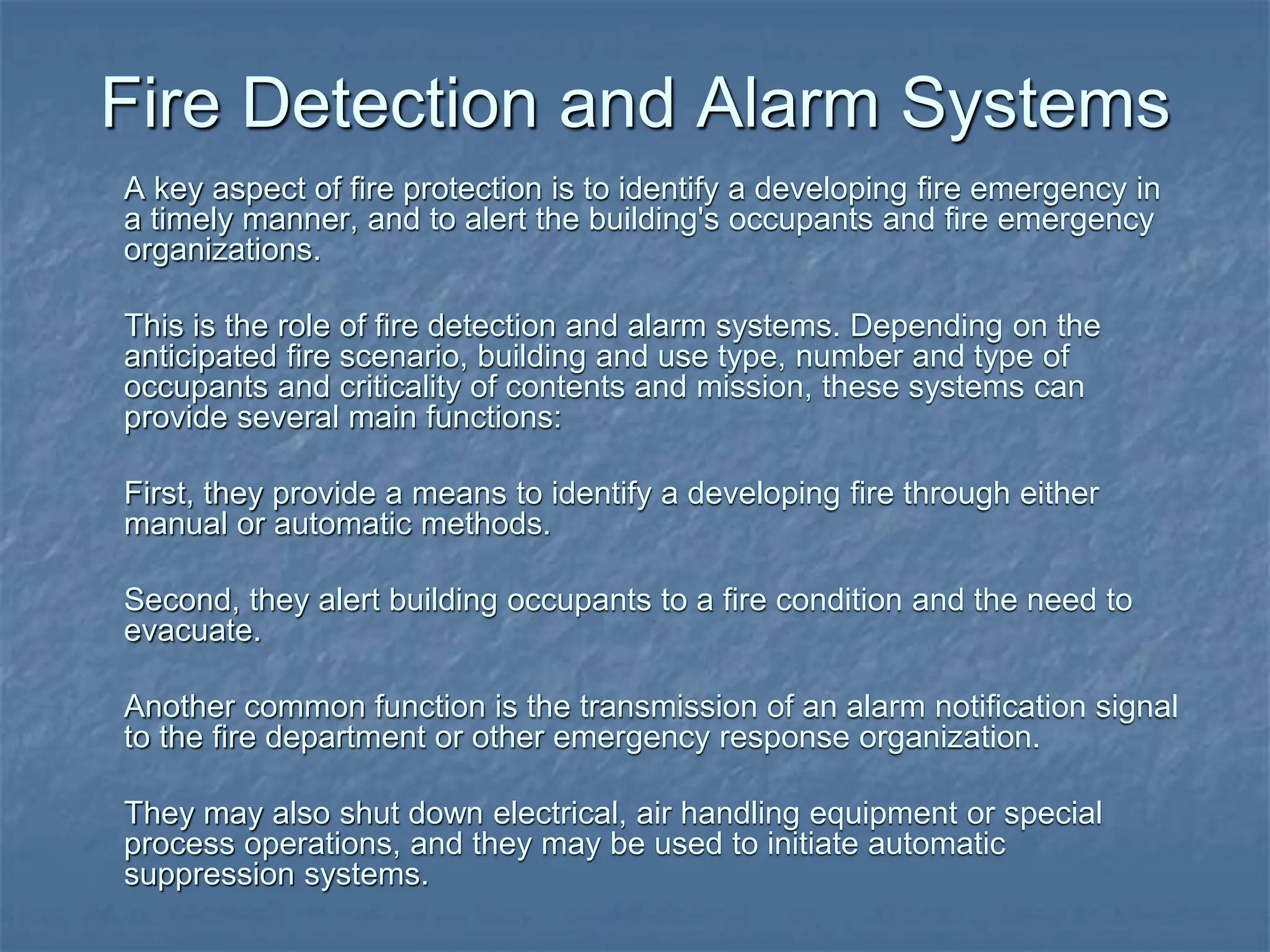 Fire Detection and Alarm Systems

A key aspect of fire protection is to identify a developing fire emergency in a timely manner, and to alert the building's occupants and fire emergency organizations.

This is the role of fire detection and alarm systems. Depending on the anticipated fire scenario, building and use type, number and type of occupants and criticality of contents and mission, these systems can provide several main functions:

First, they provide a means to identify a developing fire through either manual or automatic methods.

Second, they alert building occupants to a fire condition and the need to evacuate.

Another common function is the transmission of an alarm notification signal to the fire department or other emergency response organization.

They may also shut down electrical, air handling equipment or special process operations, and they may be used to initiate automatic suppression systems.